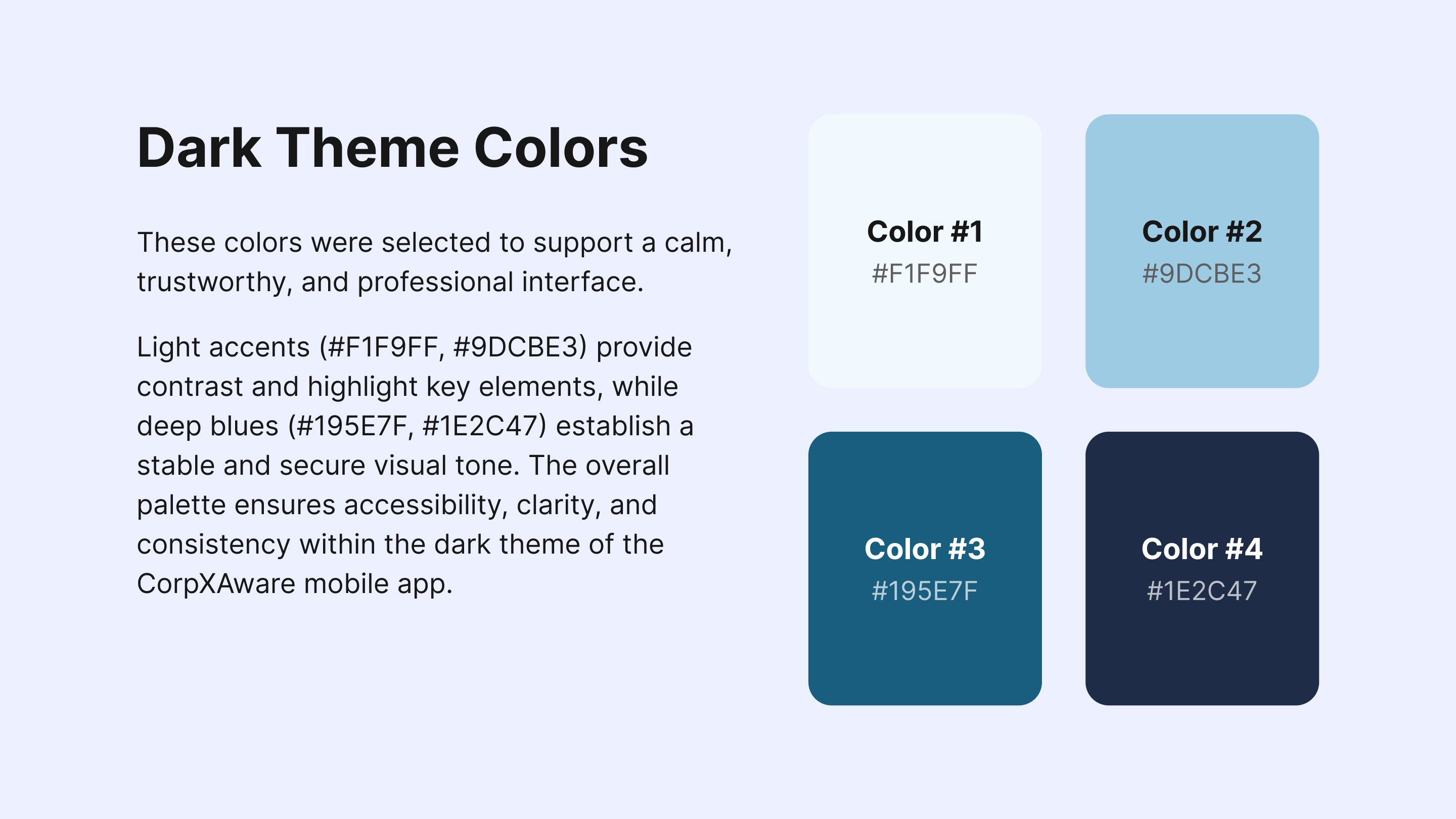 Dark Theme Colors

These colors were selected to support a calm, trustworthy, and professional interface.

Light accents (#F1F9FF, #9DCBE3) provide contrast and highlight key elements, while deep blues (#195E7F, #1E2C47) establish a stable and secure visual tone. The overall palette ensures accessibility, clarity, and consistency within the dark theme of the CorpXAware mobile app.

Color #1
#F1F9FF

Color #2
#9DCBE3

Color #3
#195E7F

Color #4
#1E2C47